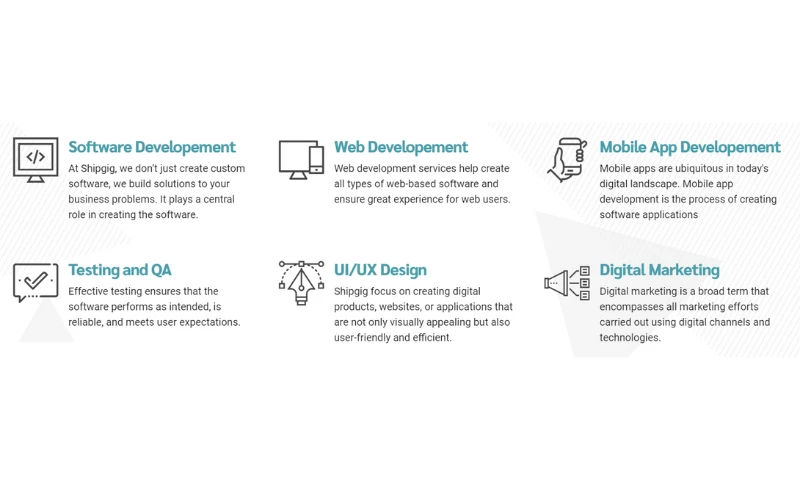 Software Developement

At Shipgig, we don't just create custom software, we build solutions to your business problems. It plays a central role in creating the software.

Web Developement

Web development services help create all types of web-based software and ensure great experience for web users.

Mobile App Developement

Mobile apps are ubiquitous in today's digital landscape. Mobile app development is the process of creating software applications

Testing and QA

Effective testing ensures that the software performs as intended, is reliable, and meets user expectations.

UI/UX Design

Shipgig focus on creating digital products, websites, or applications that are not only visually appealing but also user-friendly and efficient.

Digital Marketing

Digital marketing is a broad term that encompasses all marketing efforts carried out using digital channels and technologies.